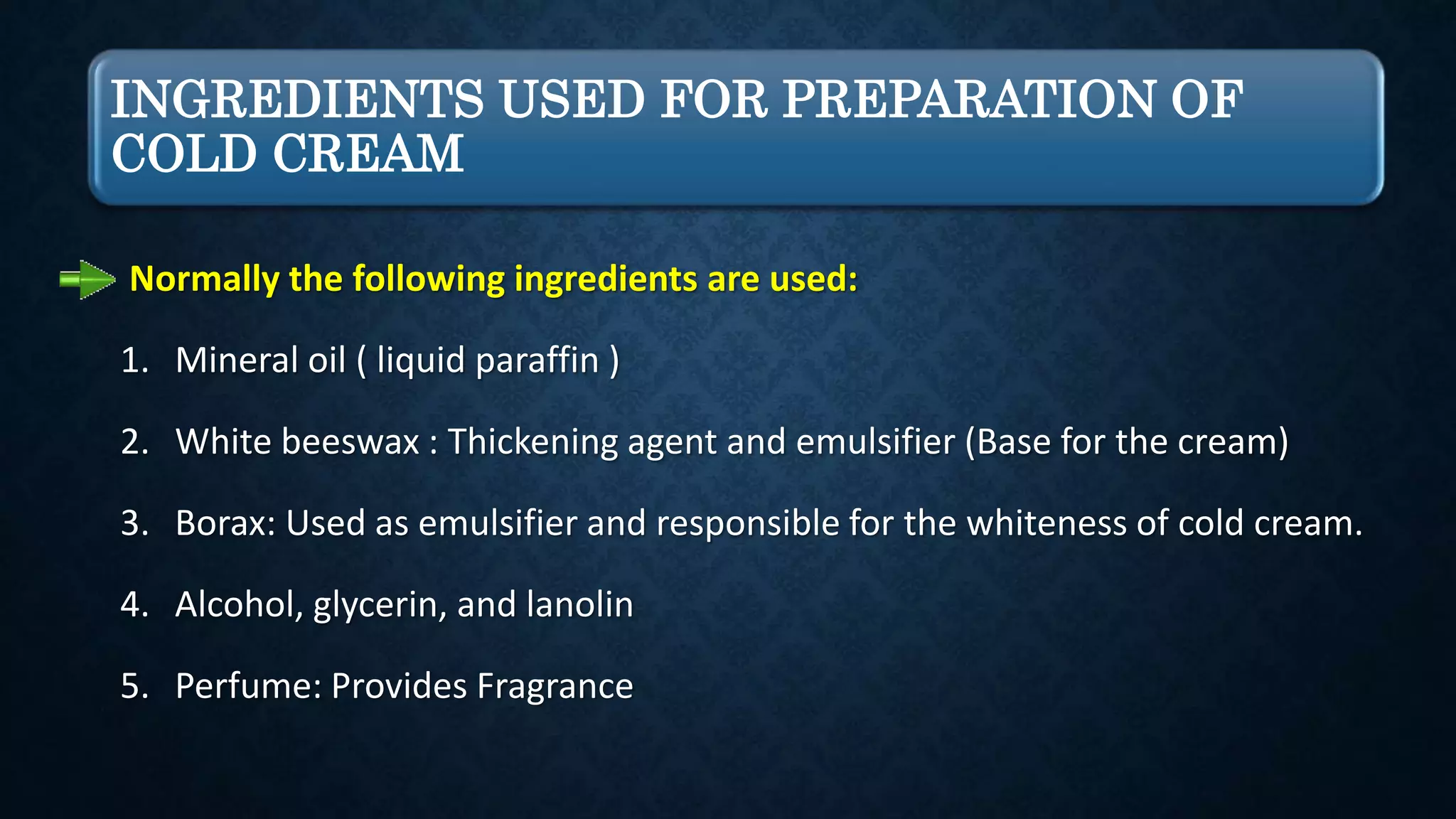 INGREDIENTS USED FOR PREPARATION OF COLD CREAM

Normally the following ingredients are used:

1. Mineral oil ( liquid paraffin )

2. White beeswax : Thickening agent and emulsifier (Base for the cream)

3. Borax: Used as emulsifier and responsible for the whiteness of cold cream.

4. Alcohol, glycerin, and lanolin

5. Perfume: Provides Fragrance